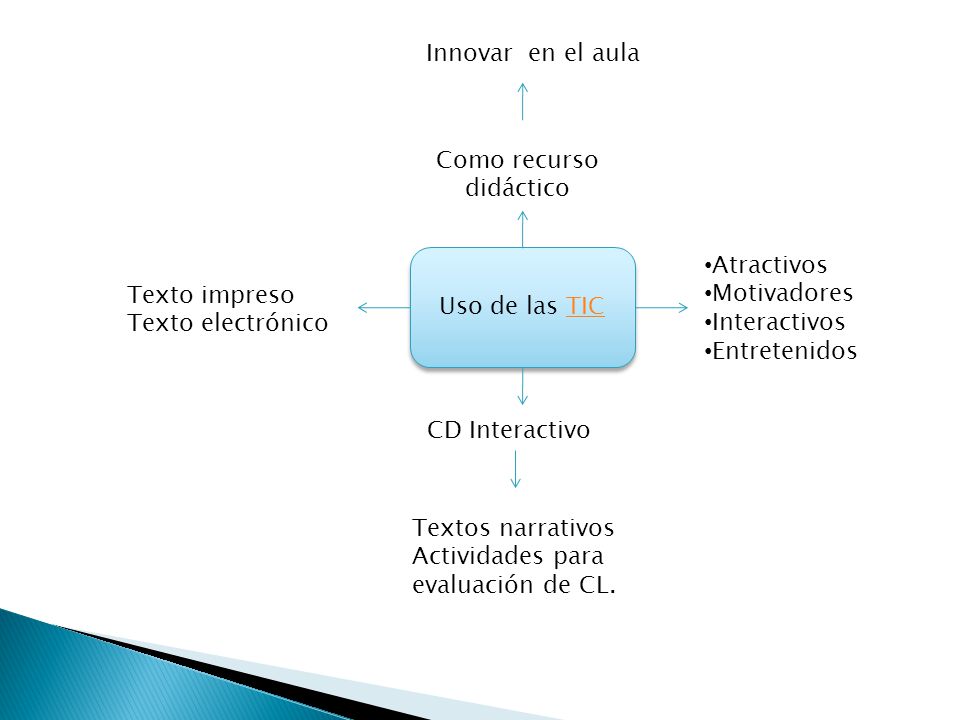 Innovar en el aula

Como recurso didáctico

Texto impreso
Texto electrónico

Uso de las TIC

•Atractivos
•Motivadores
•Interactivos
•Entretenidos

CD Interactivo

Textos narrativos
Actividades para evaluación de CL.